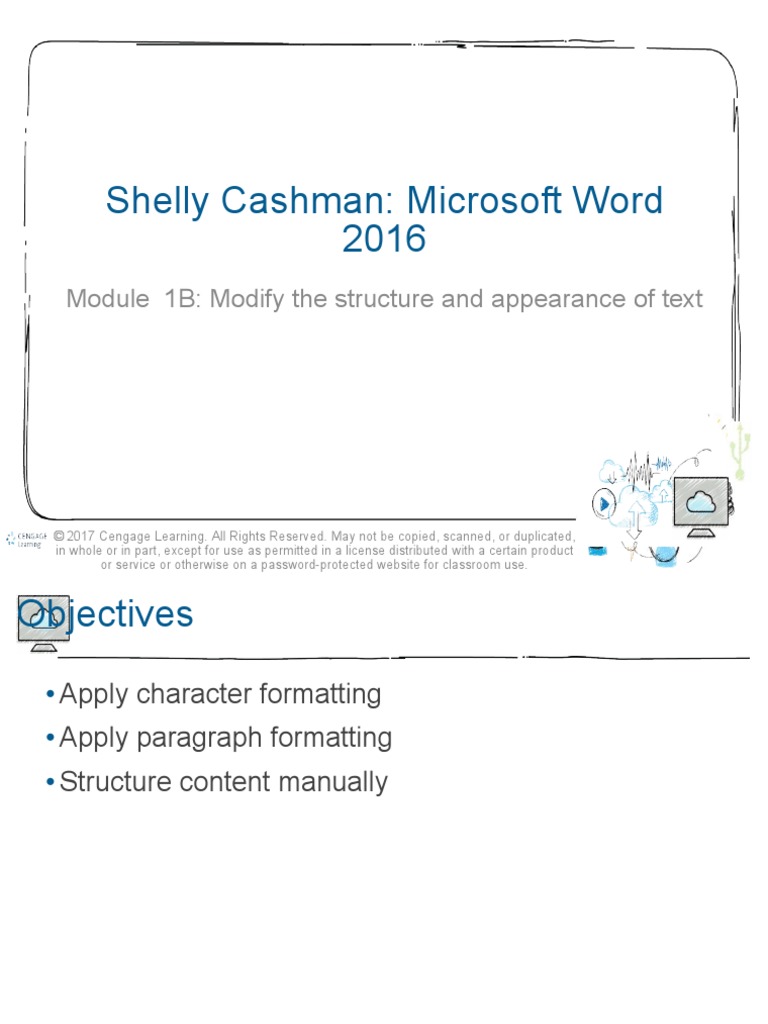 Shelly Cashman: Microsoft Word 2016

Module 1B: Modify the structure and appearance of text

CENGAGE Learning

© 2017 Cengage Learning. All Rights Reserved. May not be copied, scanned, or duplicated, in whole or in part, except for use as permitted in a license distributed with a certain product or service or otherwise on a password-protected website for classroom use.

Objectives

• Apply character formatting
• Apply paragraph formatting
• Structure content manually